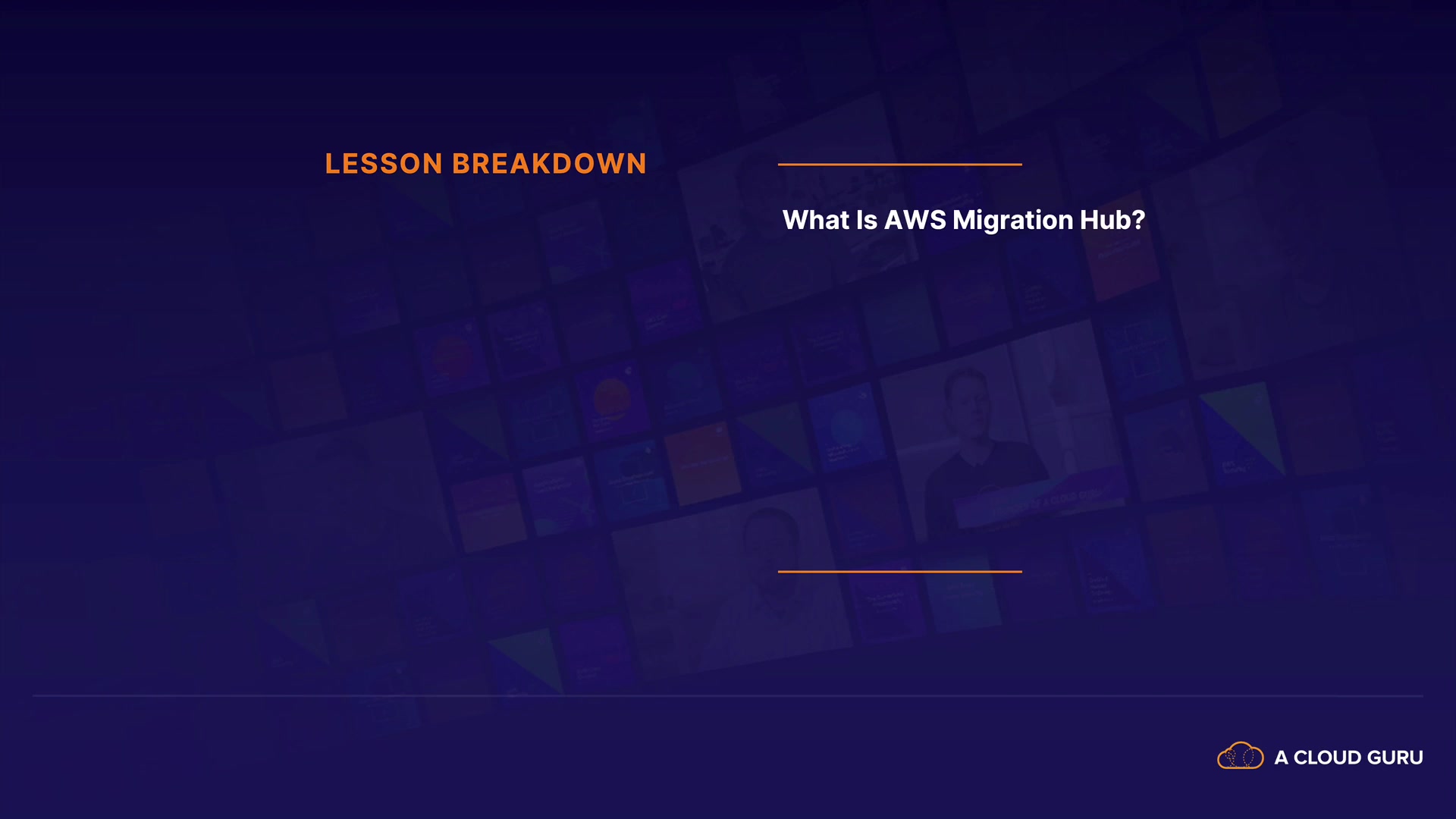 LESSON BREAKDOWN

What Is AWS Migration Hub?

A CLOUD GURU